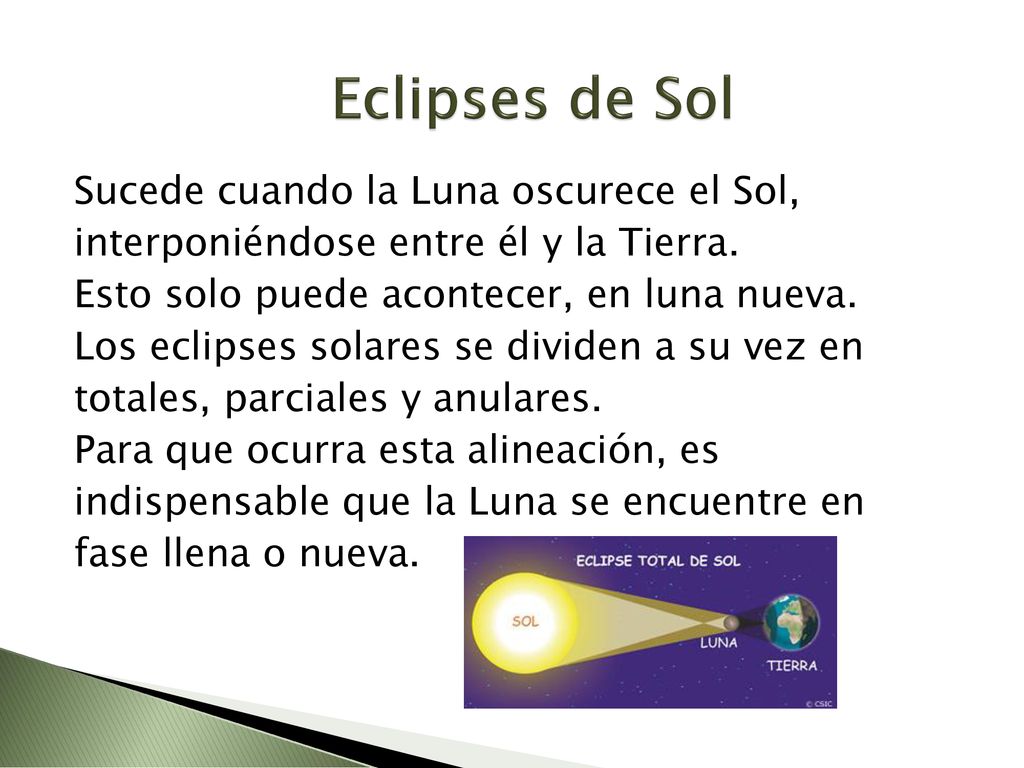 Eclipses de Sol

Sucede cuando la Luna oscurece el Sol, interponiéndose entre él y la Tierra.
Esto solo puede acontecer, en luna nueva.
Los eclipses solares se dividen a su vez en totales, parciales y anulares.
Para que ocurra esta alineación, es indispensable que la Luna se encuentre en fase llena o nueva.

ECLIPSE TOTAL DE SOL
SOL
LUNA
TIERRA
© CSIC